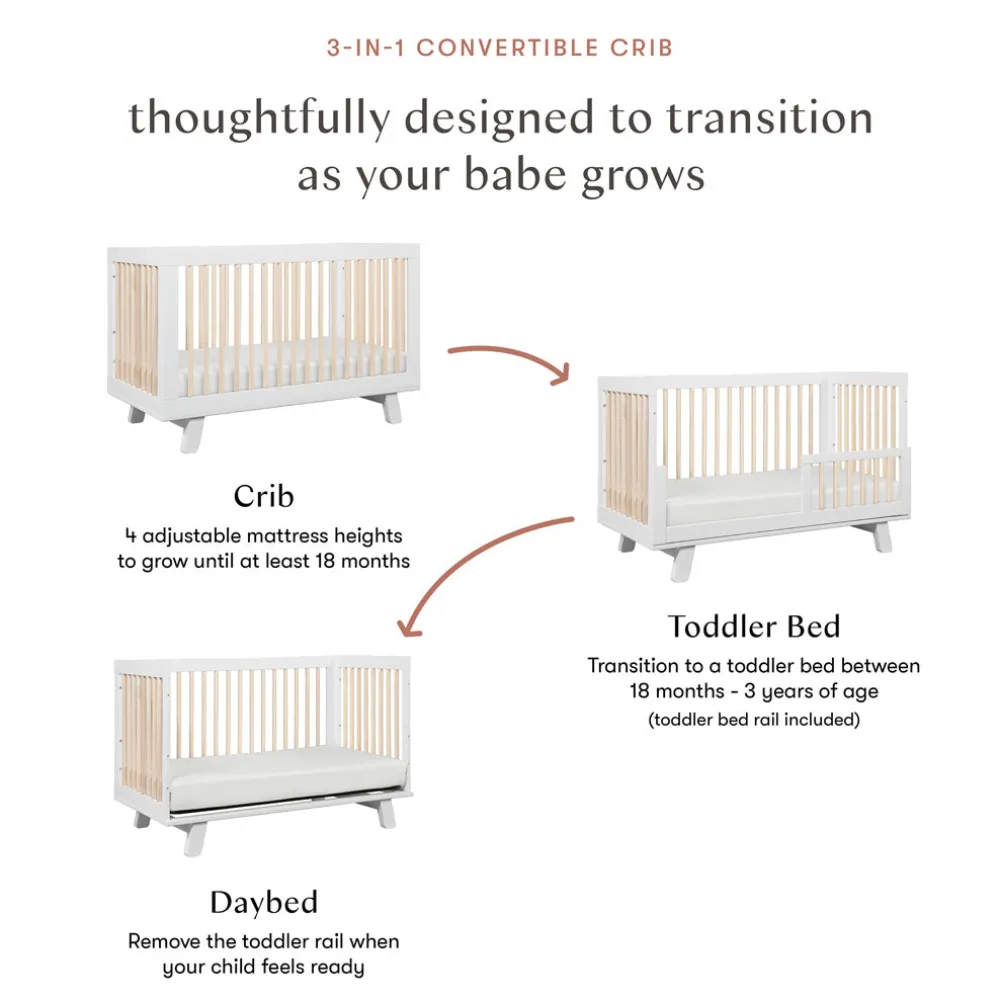 3-IN-1 CONVERTIBLE CRIB

thoughtfully designed to transition as your babe grows

Crib
4 adjustable mattress heights to grow until at least 18 months

Toddler Bed
Transition to a toddler bed between 18 months - 3 years of age
(toddler bed rail included)

Daybed
Remove the toddler rail when your child feels ready